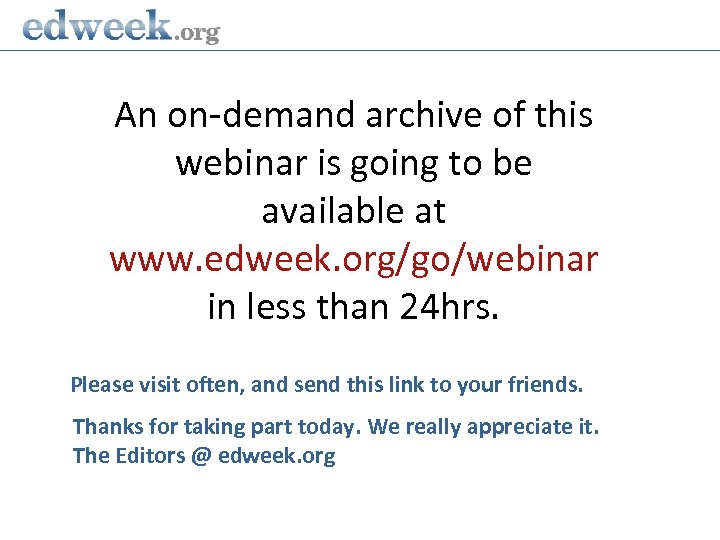 edweek.org

An on-demand archive of this webinar is going to be available at www.edweek.org/go/webinar in less than 24hrs.

Please visit often, and send this link to your friends.

Thanks for taking part today. We really appreciate it.
The Editors @ edweek.org